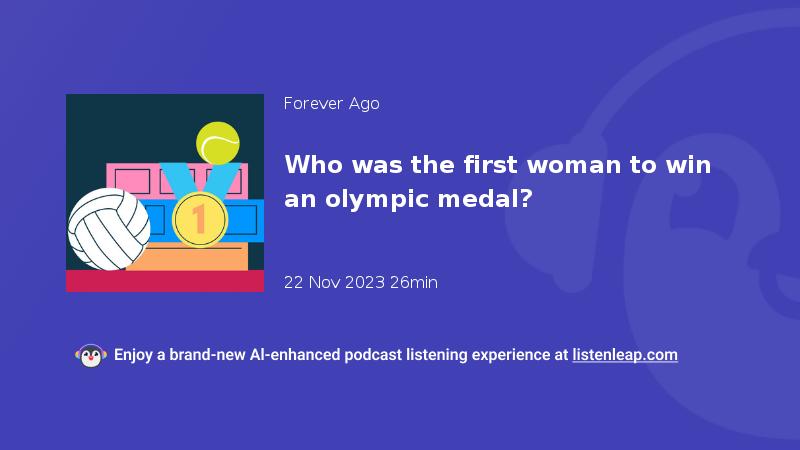 1

Forever Ago

Who was the first woman to win an olympic medal?

22 Nov 2023 26min

Enjoy a brand-new AI-enhanced podcast listening experience at listenleap.com